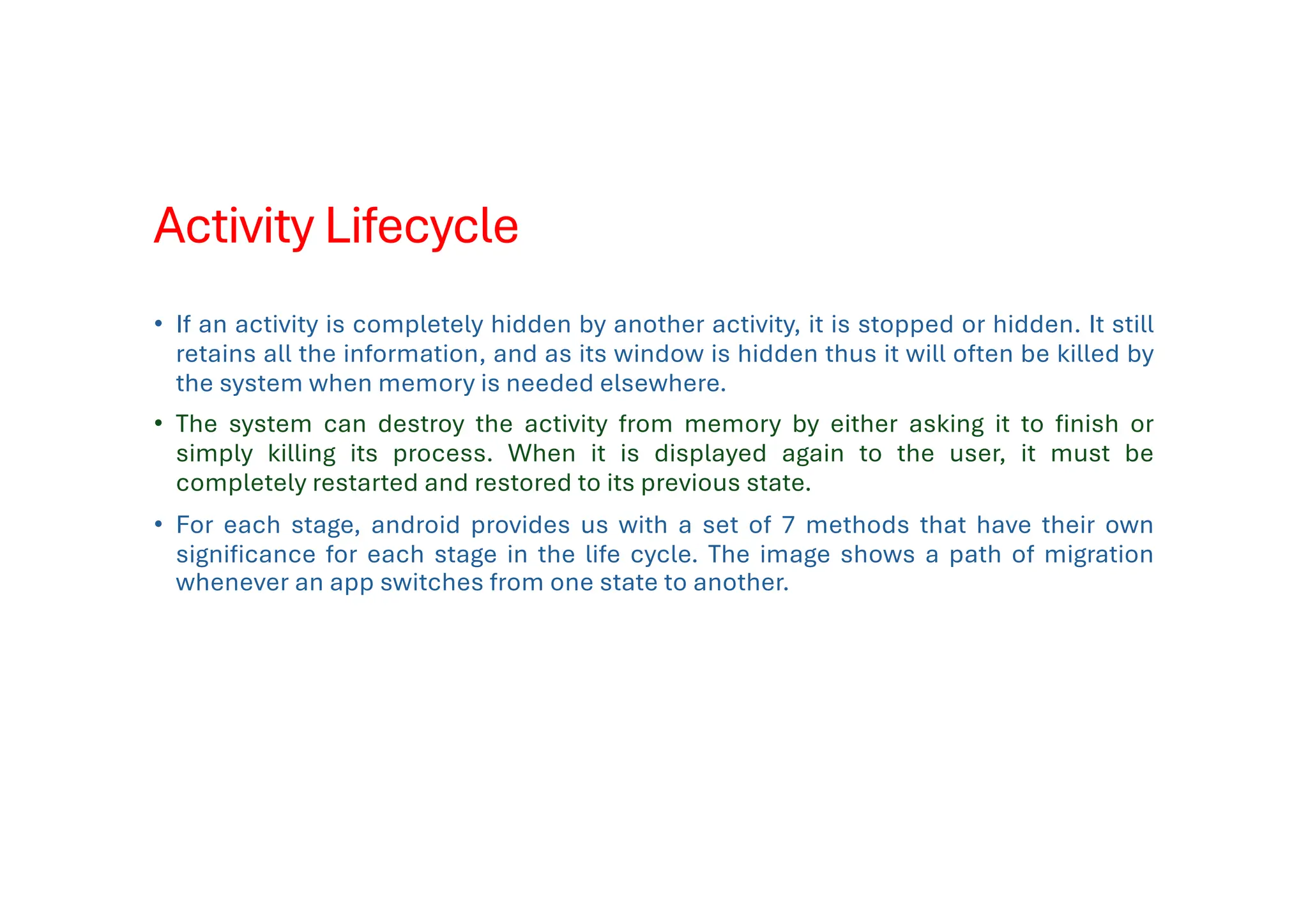 Activity Lifecycle

• If an activity is completely hidden by another activity, it is stopped or hidden. It still retains all the information, and as its window is hidden thus it will often be killed by the system when memory is needed elsewhere.

• The system can destroy the activity from memory by either asking it to finish or simply killing its process. When it is displayed again to the user, it must be completely restarted and restored to its previous state.

• For each stage, android provides us with a set of 7 methods that have their own significance for each stage in the life cycle. The image shows a path of migration whenever an app switches from one state to another.